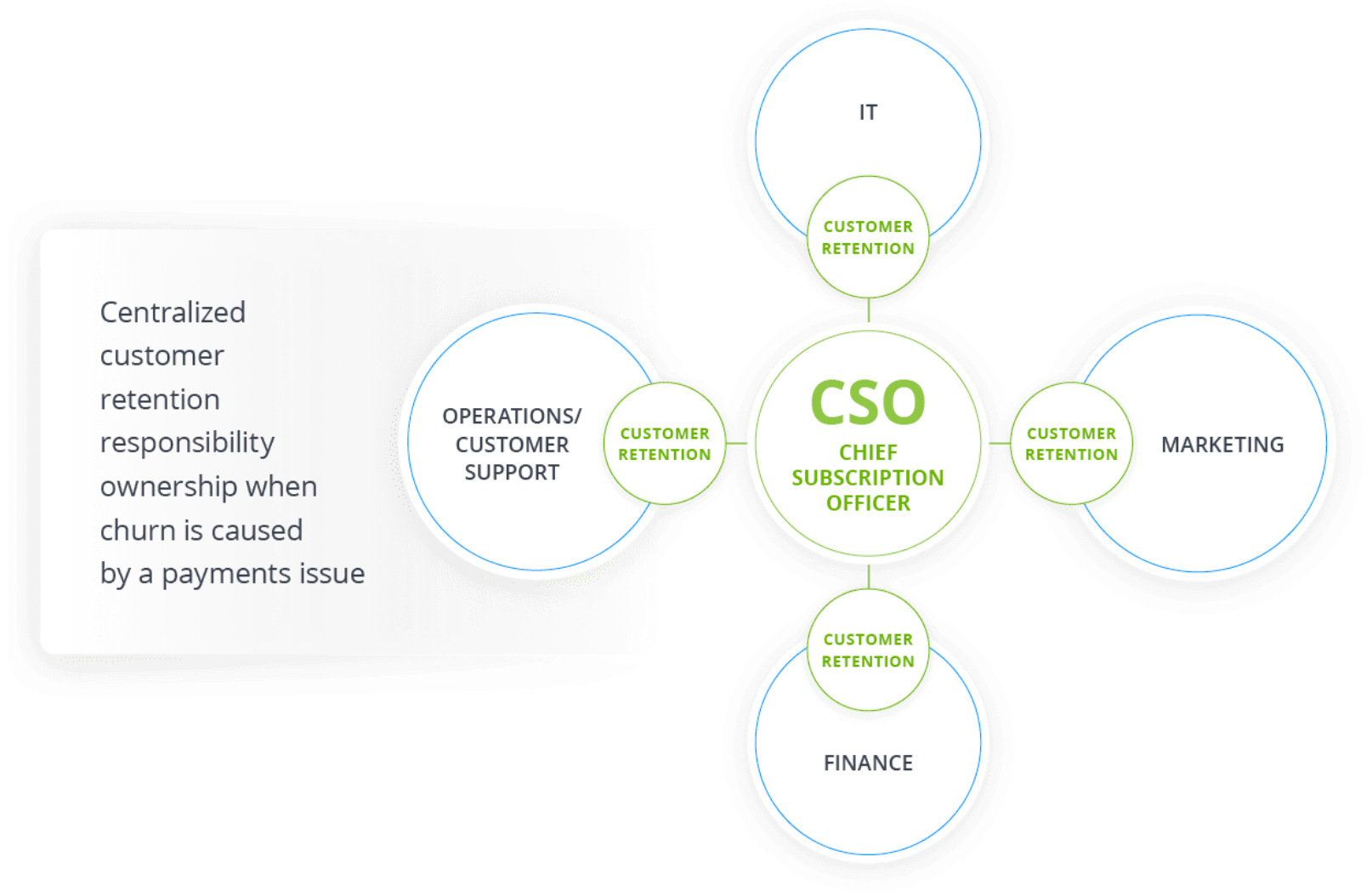 Centralized customer retention responsibility ownership when churn is caused by a payments issue

IT

CUSTOMER RETENTION

OPERATIONS/ CUSTOMER SUPPORT

CUSTOMER RETENTION

CSO
CHIEF SUBSCRIPTION OFFICER

CUSTOMER RETENTION

MARKETING

CUSTOMER RETENTION

FINANCE